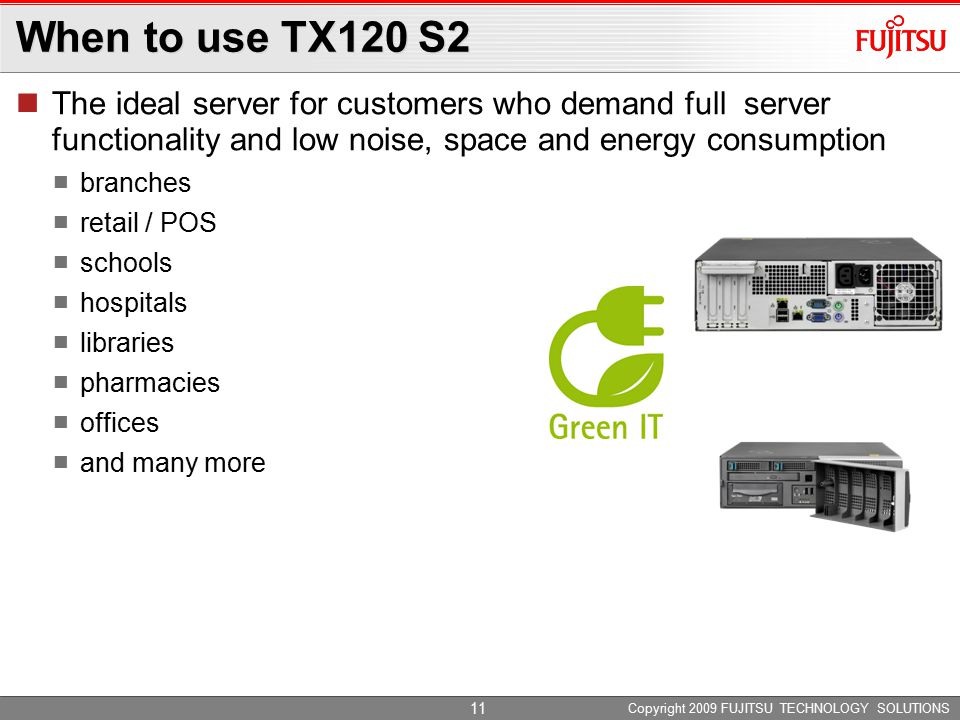 When to use TX120 S2

FUJITSU

The ideal server for customers who demand full server functionality and low noise, space and energy consumption

branches

retail / POS

schools

hospitals

libraries

pharmacies

offices

and many more

Green IT

11

Copyright 2009 FUJITSU TECHNOLOGY SOLUTIONS